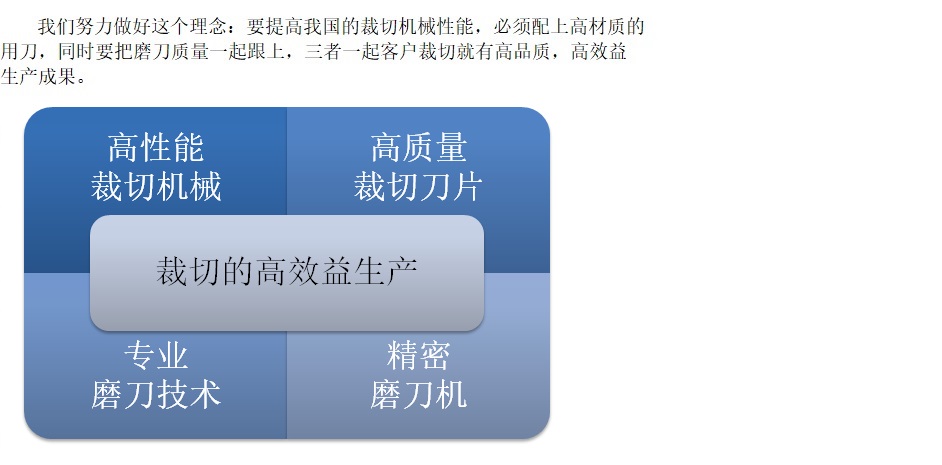 我们努力做好这个理念：要提高我国的裁切机械性能，必须配上高材质的用刀，同时要把磨刀质量一起跟上，三者一起客户裁切就有高品质，高效益生产成果。

高性能
裁切机械

高质量
裁切刀片

裁切的高效益生产

专业
磨刀技术

精密
磨刀机